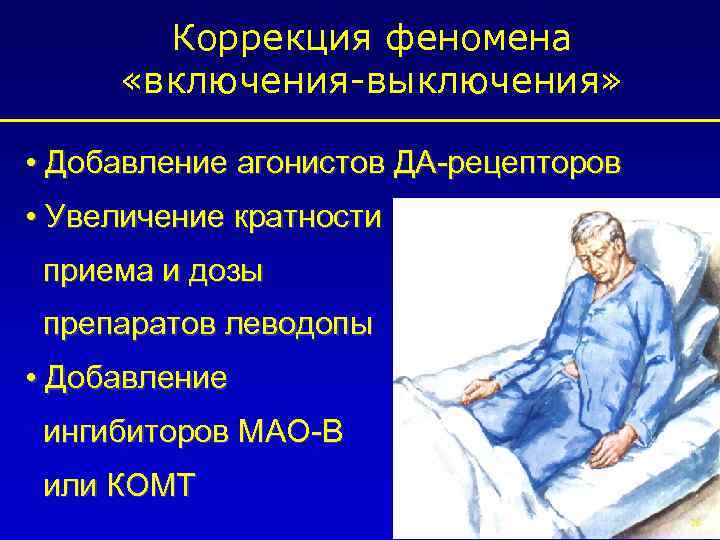 Коррекция феномена «включения-выключения»

• Добавление агонистов ДА-рецепторов

• Увеличение кратности приема и дозы препаратов леводопы

• Добавление ингибиторов МАО-В или КОМТ